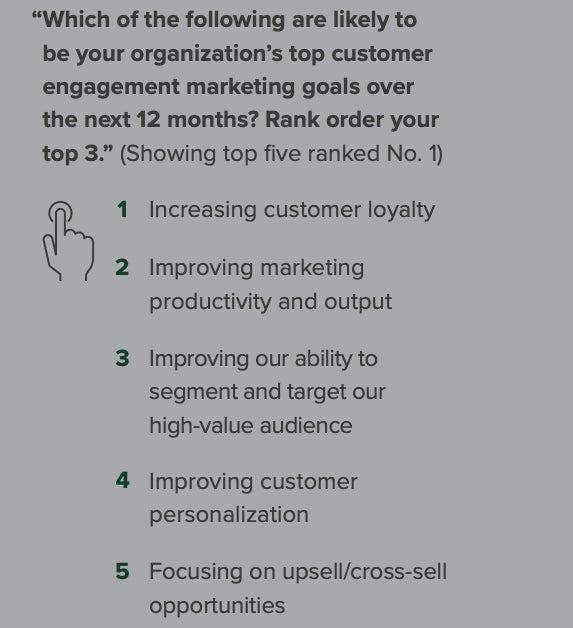 “Which of the following are likely to be your organization’s top customer engagement marketing goals over the next 12 months? Rank order your top 3.” (Showing top five ranked No. 1)

1 Increasing customer loyalty

2 Improving marketing productivity and output

3 Improving our ability to segment and target our high-value audience

4 Improving customer personalization

5 Focusing on upsell/cross-sell opportunities